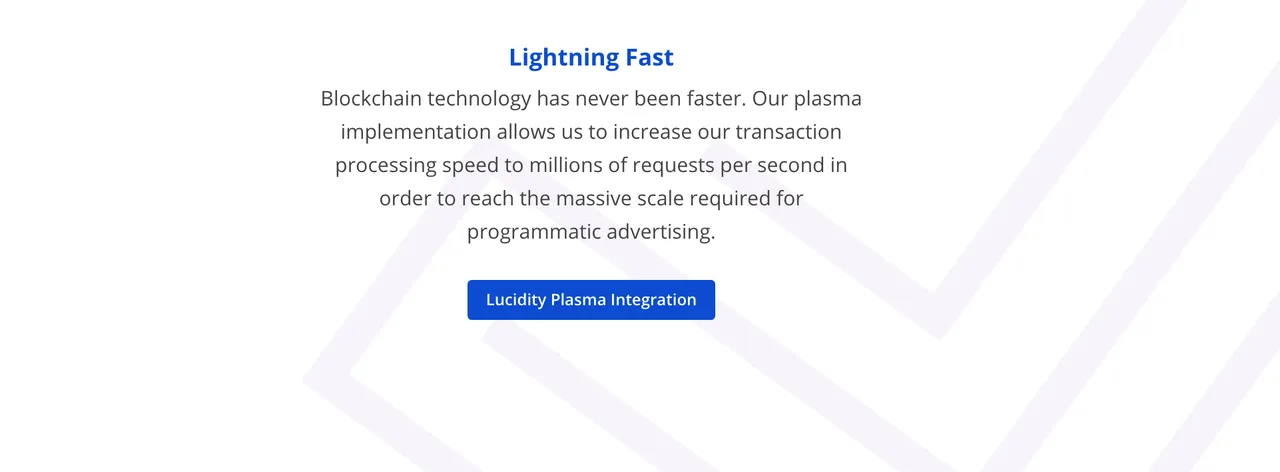 Lightning Fast

Blockchain technology has never been faster. Our plasma implementation allows us to increase our transaction processing speed to millions of requests per second in order to reach the massive scale required for programmatic advertising.

Lucidity Plasma Integration